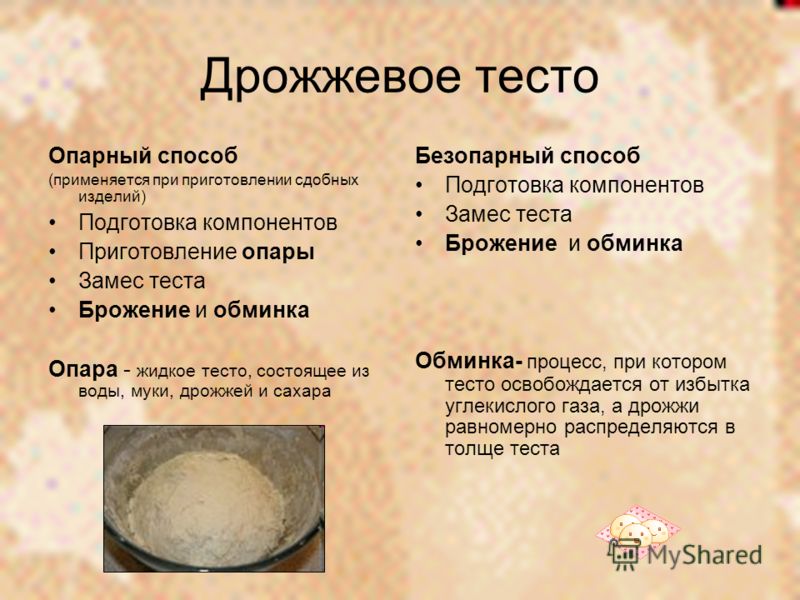 Дрожжевое тесто

Опарный способ
(применяется при приготовлении сдобных изделий)
• Подготовка компонентов
• Приготовление опары
• Замес теста
• Брожение и обминка

Опара - жидкое тесто, состоящее из воды, муки, дрожжей и сахара

Безопарный способ
• Подготовка компонентов
• Замес теста
• Брожение и обминка

Обминка- процесс, при котором тесто освобождается от избытка углекислого газа, а дрожжи равномерно распределяются в толще теста

MyShared